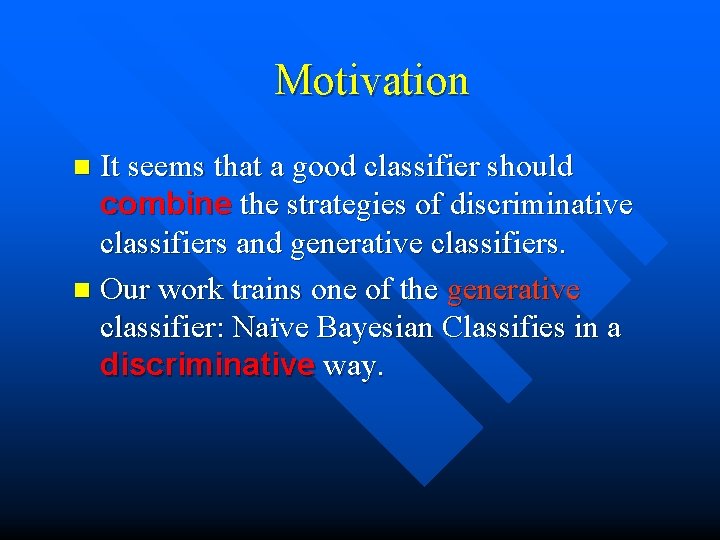 Motivation

It seems that a good classifier should combine the strategies of discriminative classifiers and generative classifiers.

Our work trains one of the generative classifier: Naïve Bayesian Classifies in a discriminative way.